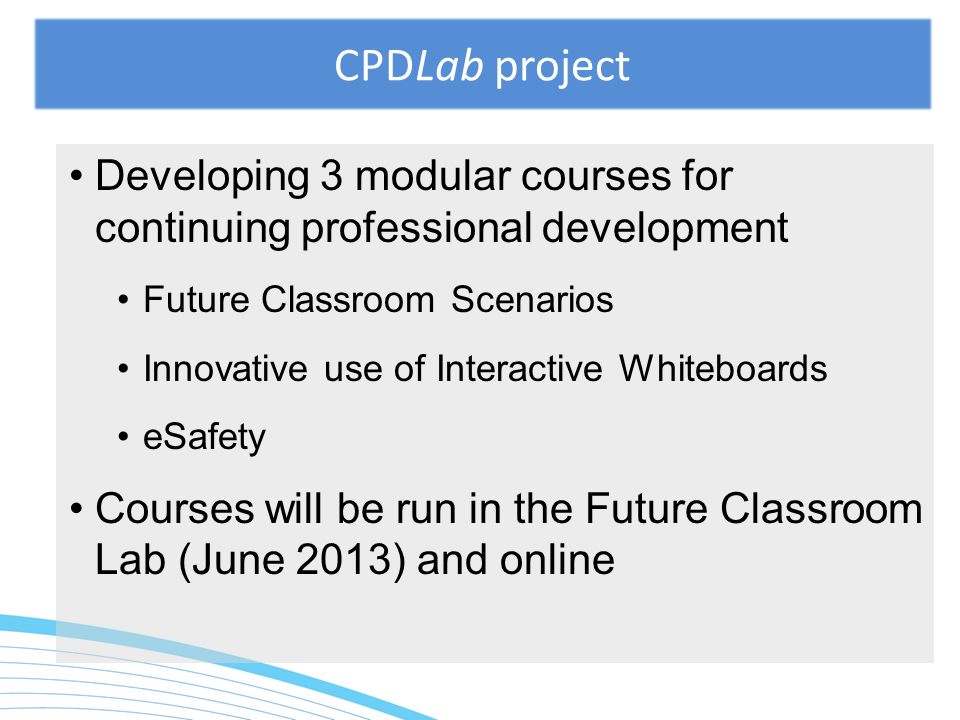 CPDLab project

• Developing 3 modular courses for continuing professional development

• Future Classroom Scenarios

• Innovative use of Interactive Whiteboards

• eSafety

• Courses will be run in the Future Classroom Lab (June 2013) and online